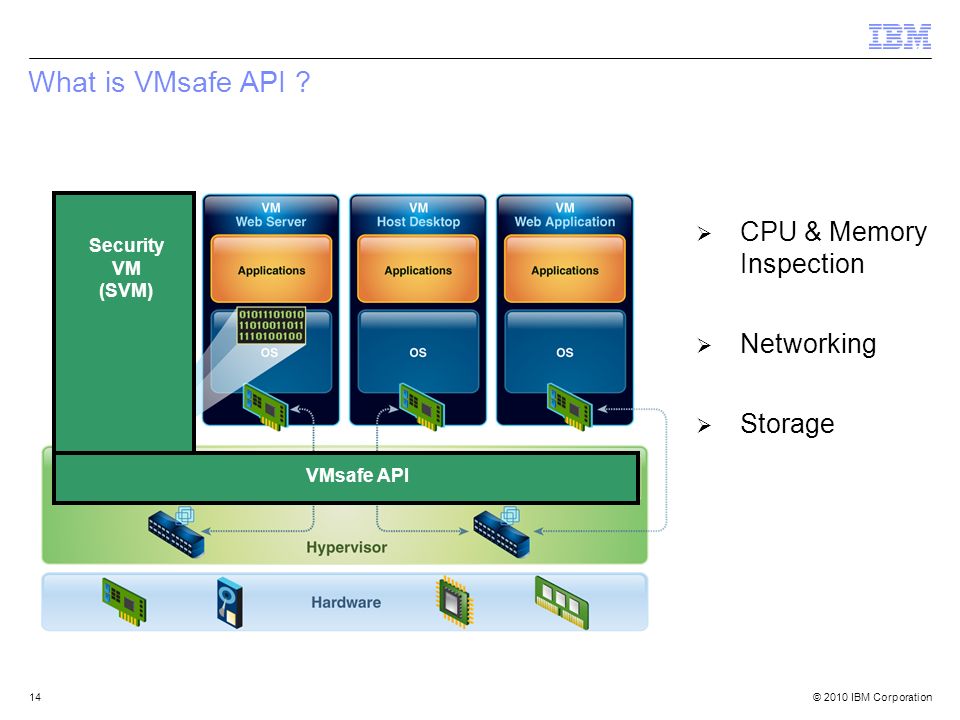 IBM

What is VMsafe API ?

Security VM (SVM)

VM Web Server

Applications

01011101010
11010011011
1110100100

OS

VM Host Desktop

Applications

OS

VM Web Application

Applications

OS

VMsafe API

Hypervisor

Hardware

➢ CPU & Memory Inspection

➢ Networking

➢ Storage

14

© 2010 IBM Corporation